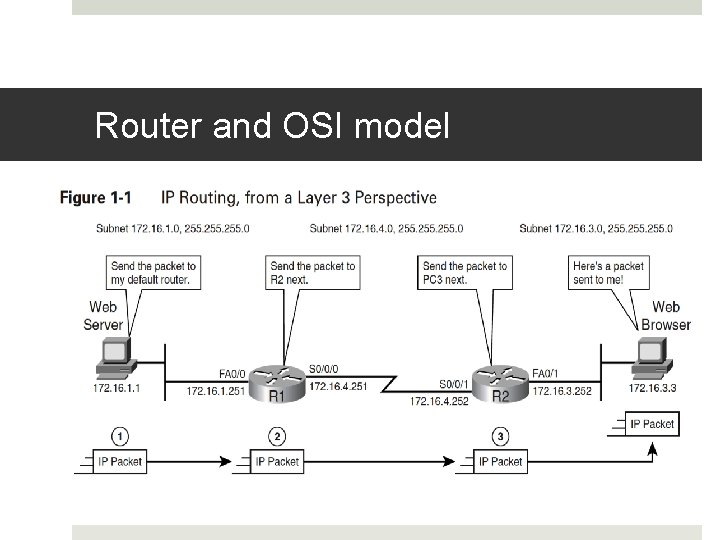 Router and OSI model

Figure 1-1 IP Routing, from a Layer 3 Perspective

Subnet 172.16.1.0, 255.255.255.0

Subnet 172.16.4.0, 255.255.255.0

Subnet 172.16.3.0, 255.255.255.0

Send the packet to my default router.

Send the packet to R2 next.

Send the packet to PC3 next.

Here's a packet sent to me!

Web Server

Web Browser

172.16.1.1

FA0/0

172.16.1.251

R1

S0/0/0

172.16.4.251

S0/0/1

172.16.4.252

R2

FA0/1

172.16.3.252

172.16.3.3

1

IP Packet

2

IP Packet

3

IP Packet

IP Packet